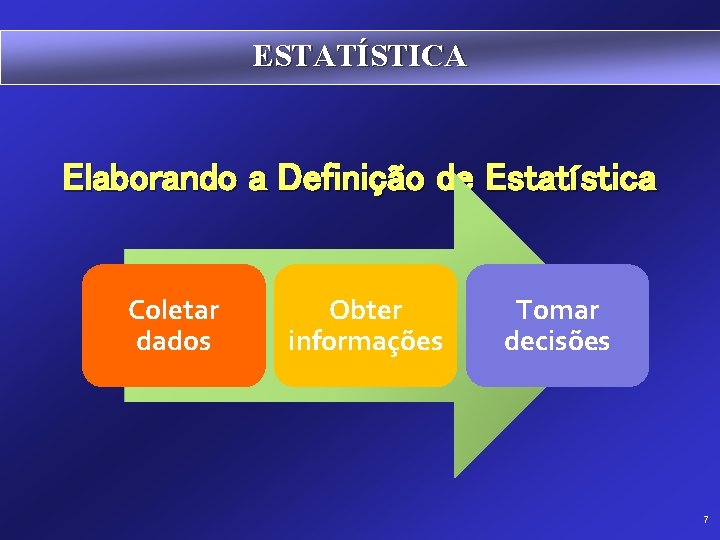 ESTATÍSTICA

Elaborando a Definição de Estatística

Coletar dados

Obter informações

Tomar decisões

7